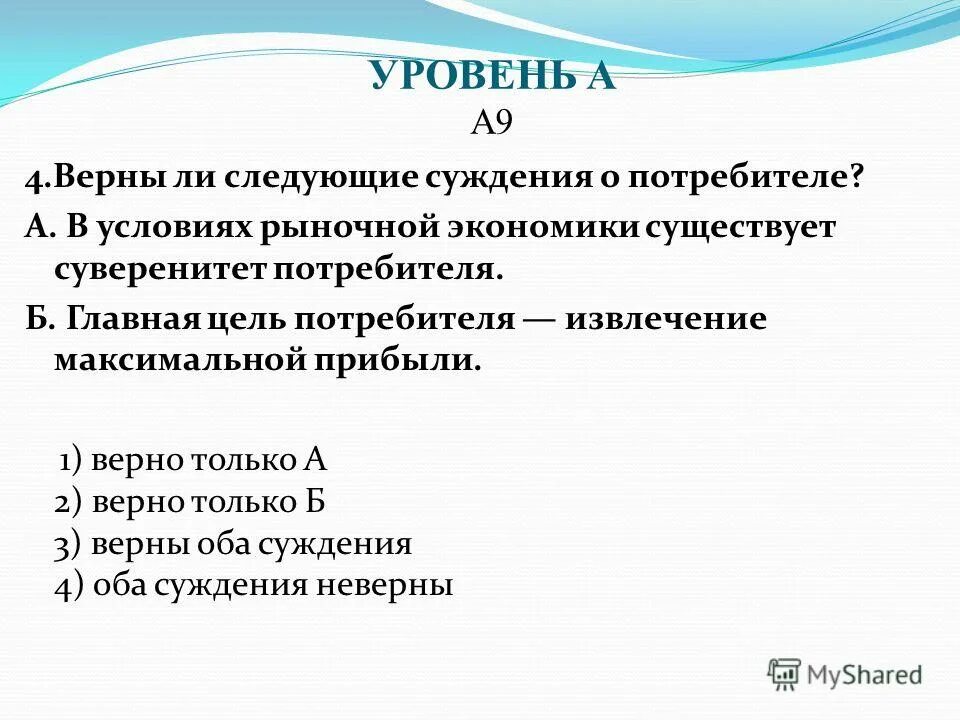 УРОВЕНЬ А
А9

4.Верны ли следующие суждения о потребителе?

А. В условиях рыночной экономики существует суверенитет потребителя.

Б. Главная цель потребителя — извлечение максимальной прибыли.

1) верно только А
2) верно только Б
3) верны оба суждения
4) оба суждения неверны

MyShared